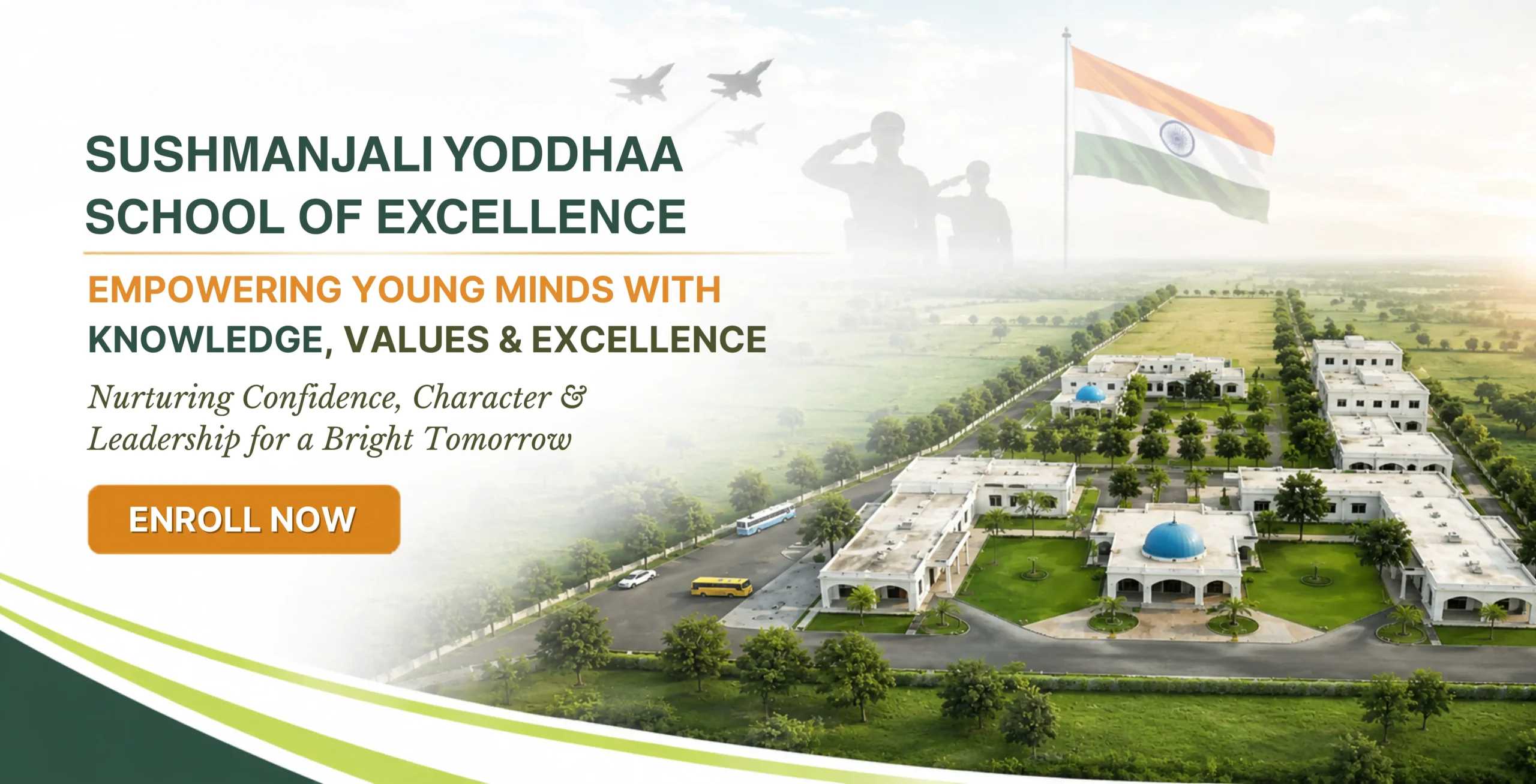 SUSHMANJALI YODDHAA SCHOOL OF EXCELLENCE

EMPOWERING YOUNG MINDS WITH KNOWLEDGE, VALUES & EXCELLENCE

Nurturing Confidence, Character & Leadership for a Bright Tomorrow

ENROLL NOW